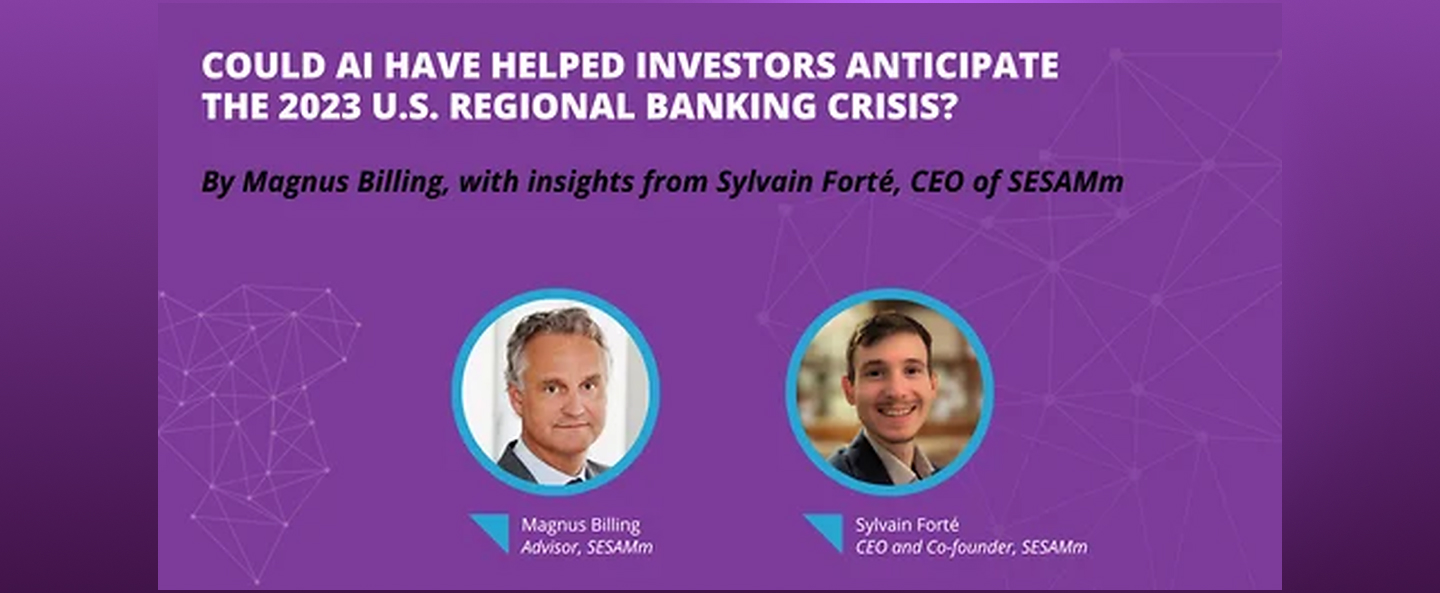 COULD AI HAVE HELPED INVESTORS ANTICIPATE THE 2023 U.S. REGIONAL BANKING CRISIS?

By Magnus Billing, with insights from Sylvain Forté, CEO of SESAMm

Magnus Billing
Advisor, SESAMm

Sylvain Forté
CEO and Co-founder, SESAMm